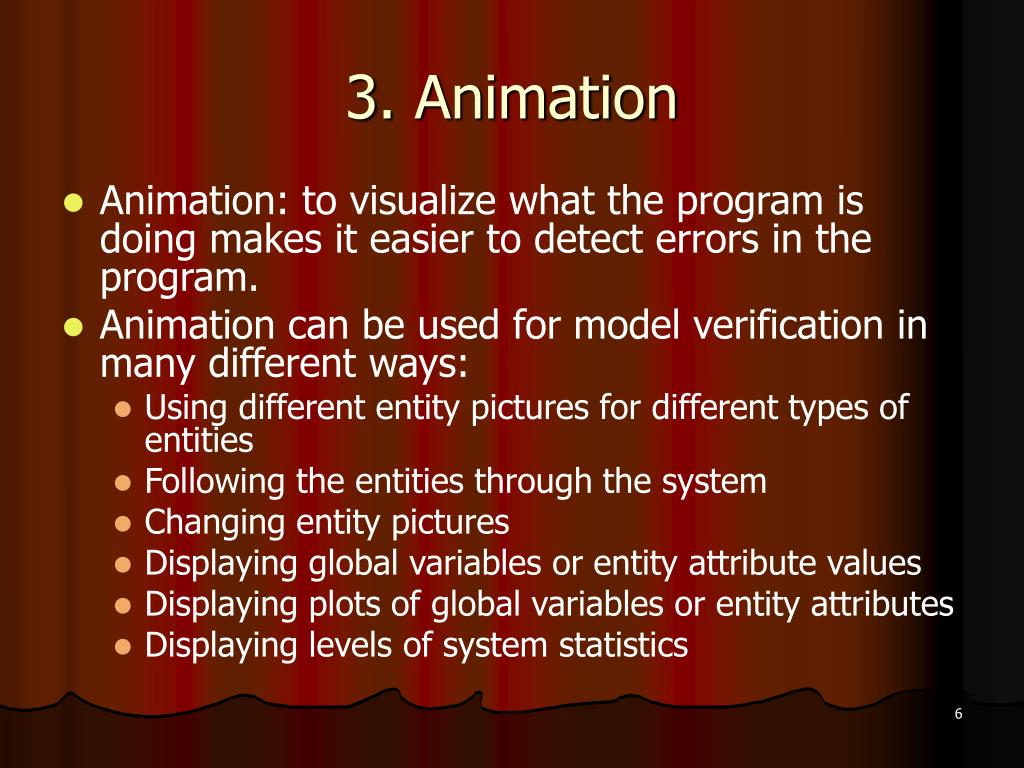 3. Animation

- Animation: to visualize what the program is doing makes it easier to detect errors in the program.
- Animation can be used for model verification in many different ways:
  - Using different entity pictures for different types of entities
  - Following the entities through the system
  - Changing entity pictures
  - Displaying global variables or entity attribute values
  - Displaying plots of global variables or entity attributes
  - Displaying levels of system statistics

6